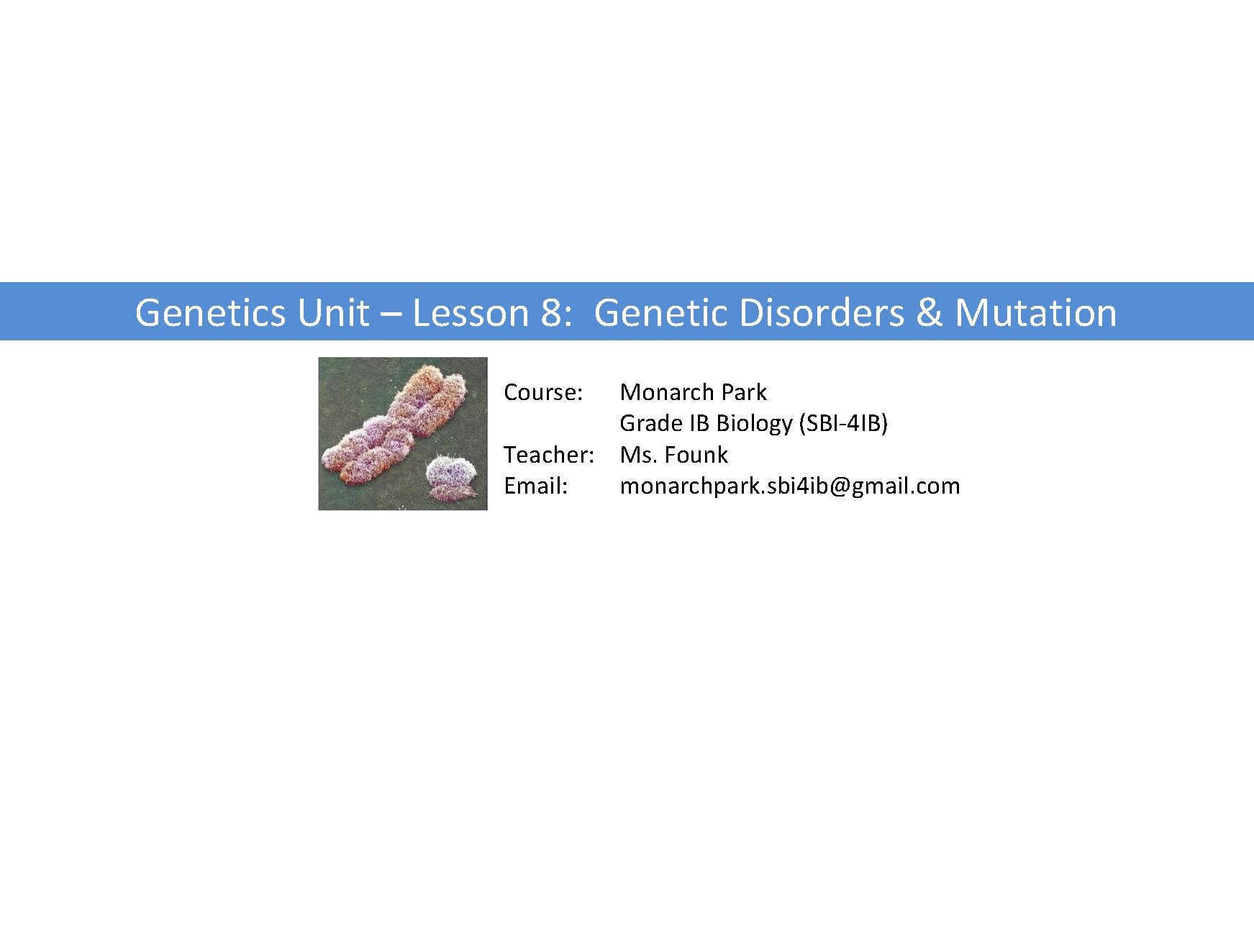 Genetics Unit – Lesson 8: Genetic Disorders & Mutation

Course: Monarch Park
Grade IB Biology (SBI-4IB)
Teacher: Ms. Founk
Email: monarchpark.sbi4ib@gmail.com